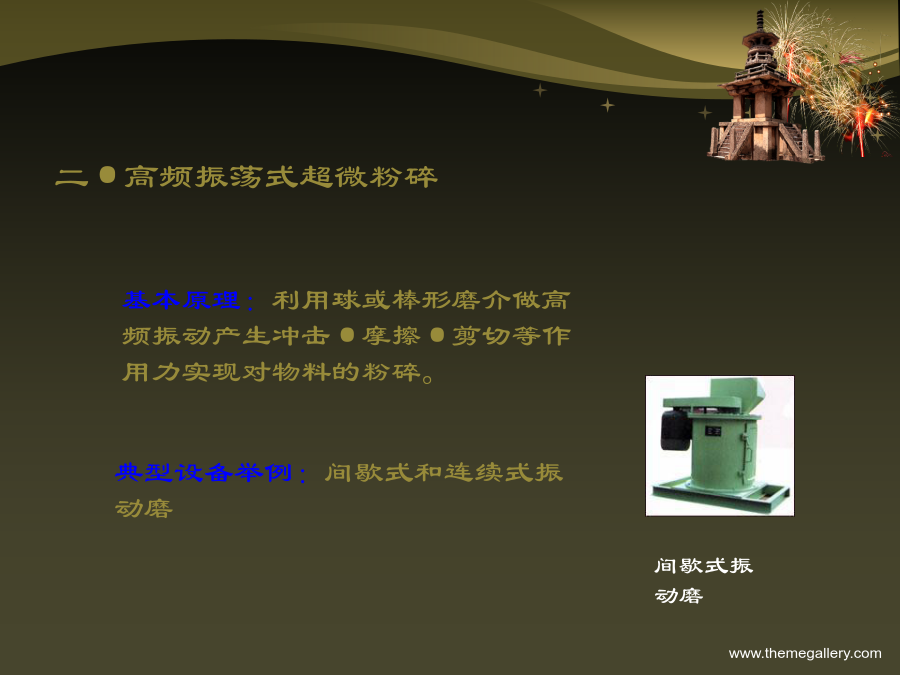 二、高频振荡式超微粉碎

基本原理：利用球或棒形磨介做高频振动产生冲击、摩擦、剪切等作用力实现对物料的粉碎。

典型设备举例：间歇式和连续式振动磨

间歇式振动磨

www.themegallery.com